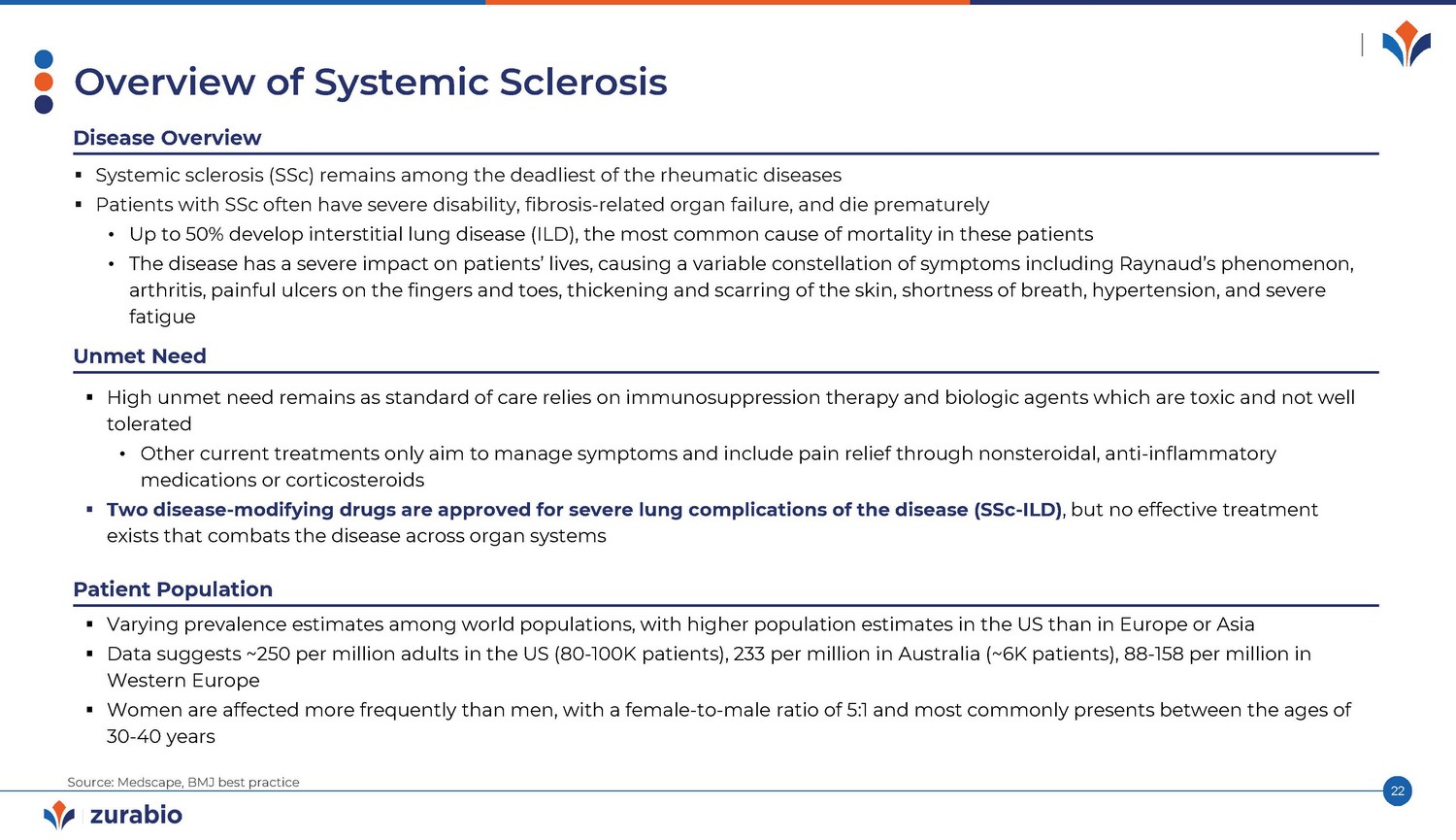 Overview of Systemic Sclerosis

Disease Overview

▪ Systemic sclerosis (SSc) remains among the deadliest of the rheumatic diseases
▪ Patients with SSc often have severe disability, fibrosis-related organ failure, and die prematurely
• Up to 50% develop interstitial lung disease (ILD), the most common cause of mortality in these patients
• The disease has a severe impact on patients' lives, causing a variable constellation of symptoms including Raynaud's phenomenon, arthritis, painful ulcers on the fingers and toes, thickening and scarring of the skin, shortness of breath, hypertension, and severe fatigue

Unmet Need

▪ High unmet need remains as standard of care relies on immunosuppression therapy and biologic agents which are toxic and not well tolerated
• Other current treatments only aim to manage symptoms and include pain relief through nonsteroidal, anti-inflammatory medications or corticosteroids
▪ Two disease-modifying drugs are approved for severe lung complications of the disease (SSc-ILD), but no effective treatment exists that combats the disease across organ systems

Patient Population

▪ Varying prevalence estimates among world populations, with higher population estimates in the US than in Europe or Asia
▪ Data suggests ~250 per million adults in the US (80-100K patients), 233 per million in Australia (~6K patients), 88-158 per million in Western Europe
▪ Women are affected more frequently than men, with a female-to-male ratio of 5:1 and most commonly presents between the ages of 30-40 years

Source: Medscape, BMJ best practice

22

zurabio